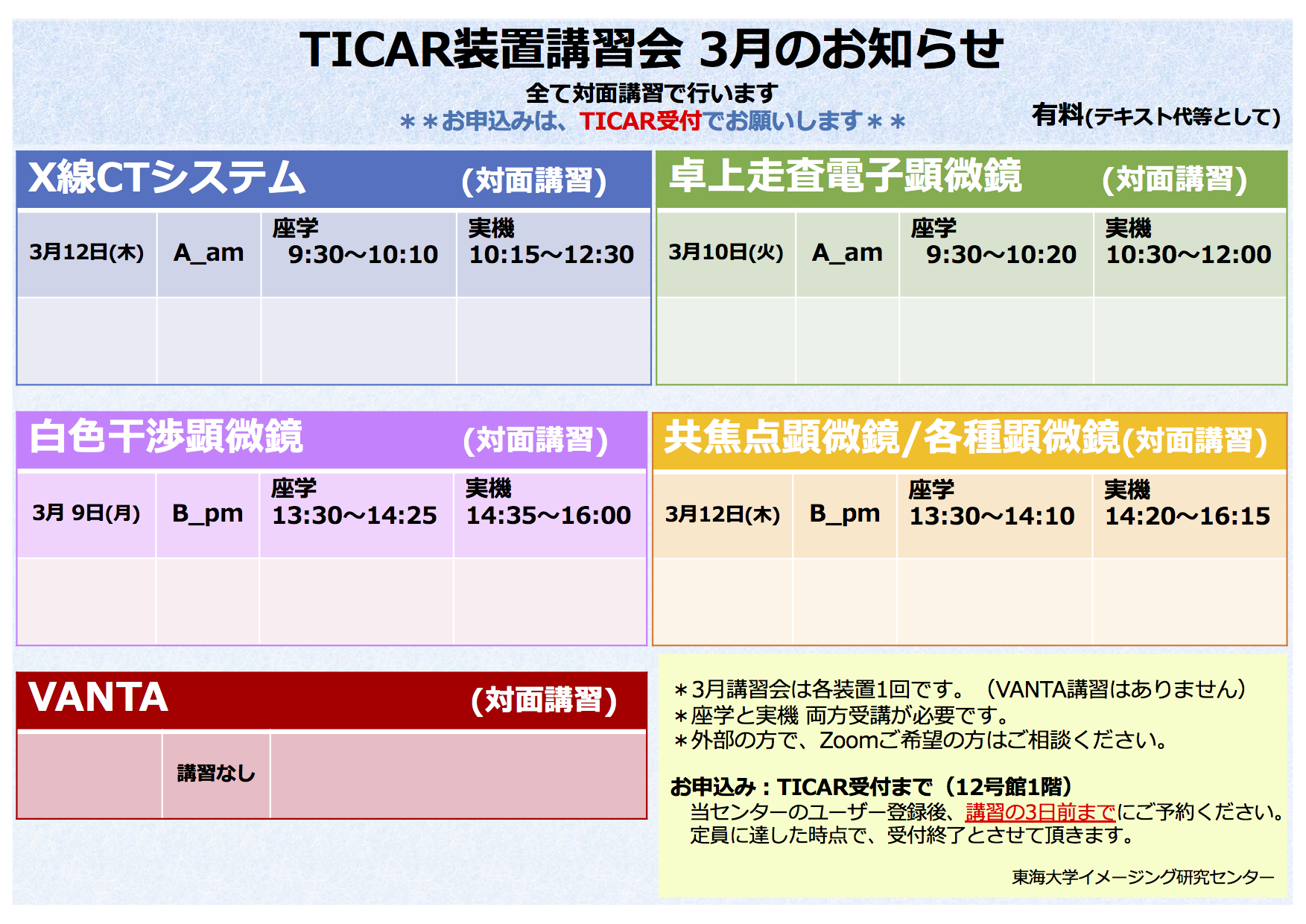 TICAR装置講習会 3月のお知らせ

全て対面講習で行います

＊＊お申込みは、TICAR受付でお願いします＊＊

有料(テキスト代等として)

X線CTシステム (対面講習)

| 3月12日(木) | A_am | 座学 9:30〜10:10 | 実機 10:15〜12:30 |
|---|---|---|---|
| | | | |

卓上走査電子顕微鏡 (対面講習)

| 3月10日(火) | A_am | 座学 9:30〜10:20 | 実機 10:30〜12:00 |
|---|---|---|---|
| | | | |

白色干渉顕微鏡 (対面講習)

| 3月 9日(月) | B_pm | 座学 13:30〜14:25 | 実機 14:35〜16:00 |
|---|---|---|---|
| | | | |

共焦点顕微鏡/各種顕微鏡(対面講習)

| 3月12日(木) | B_pm | 座学 13:30〜14:10 | 実機 14:20〜16:15 |
|---|---|---|---|
| | | | |

VANTA (対面講習)

| | 講習なし | |
|---|---|---|

＊3月講習会は各装置1回です。（VANTA講習はありません）
＊座学と実機 両方受講が必要です。
＊外部の方で、Zoomご希望の方はご相談ください。

お申込み：TICAR受付まで（12号館1階）
当センターのユーザー登録後、講習の3日前までにご予約ください。
定員に達した時点で、受付終了とさせて頂きます。

東海大学イメージング研究センター